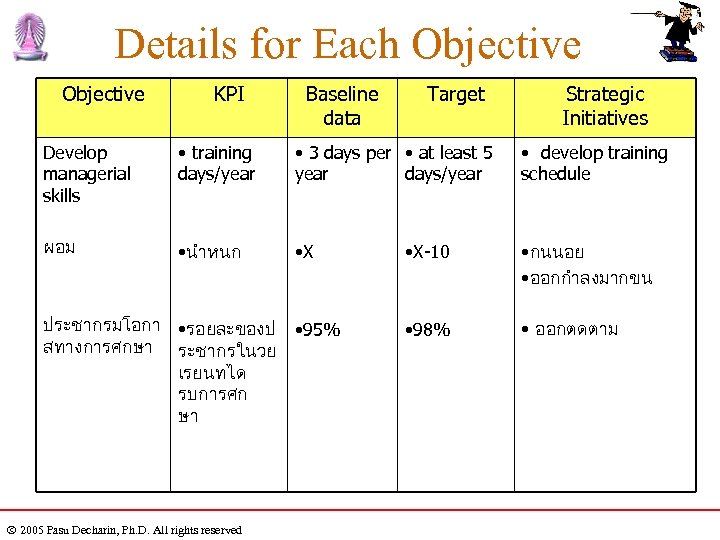 Details for Each Objective

| Objective | KPI | Baseline data | Target | Strategic Initiatives |
|---|---|---|---|---|
| Develop managerial skills | • training days/year | • 3 days per year | • at least 5 days/year | • develop training schedule |
| ผอม | •นำหนก | •X | •X-10 | •กนนอย •ออกกำลงมากขน |
| ประชากรมโอกาสทางการศกษา | •รอยละของประชากรในวยเรยนทไดรบการศกษา | •95% | •98% | • ออกตดตาม |

© 2005 Pasu Decharin, Ph.D. All rights reserved